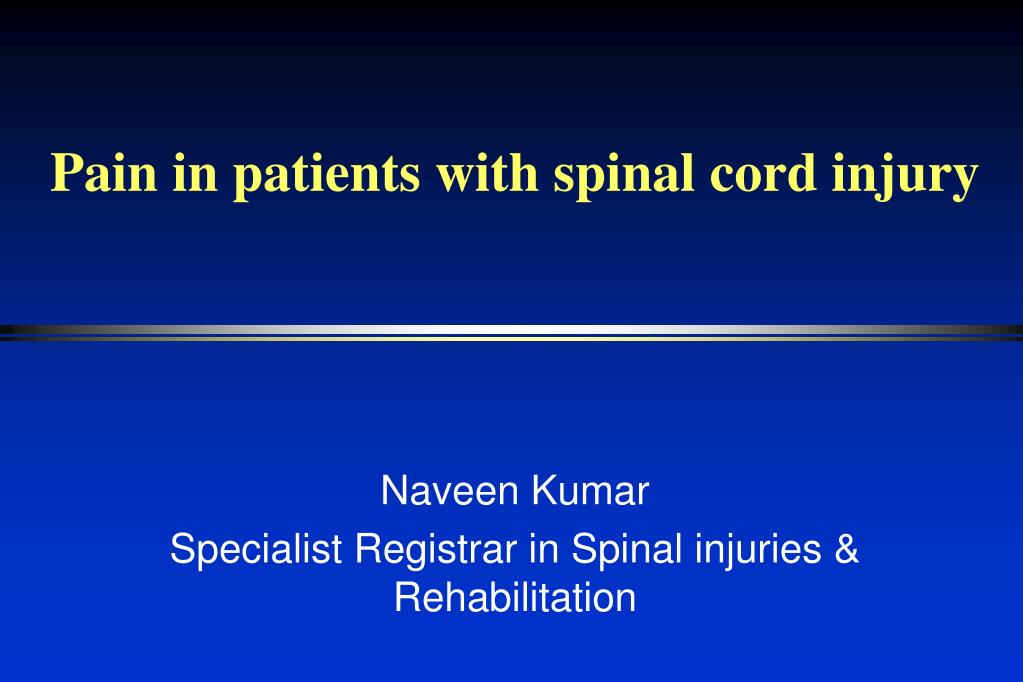 Pain in patients with spinal cord injury

Naveen Kumar
Specialist Registrar in Spinal injuries & Rehabilitation